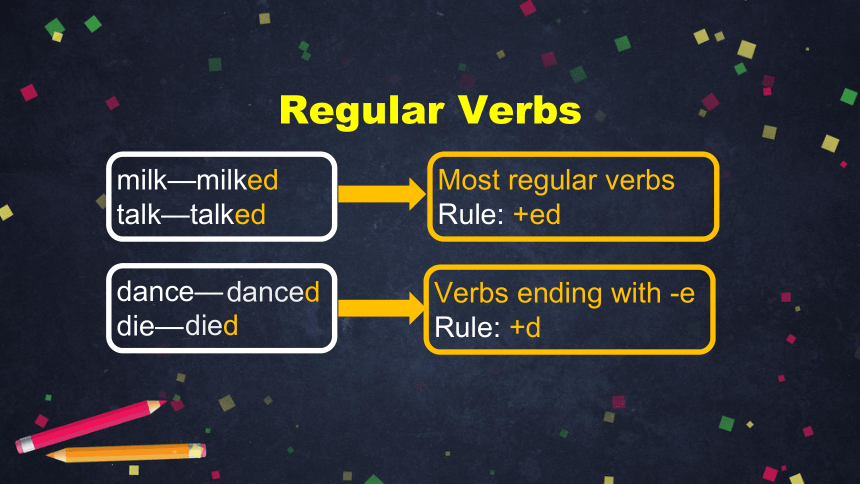 Regular Verbs

milk—milked
talk—talked

Most regular verbs
Rule: +ed

dance—danced
die—died

Verbs ending with -e
Rule: +d